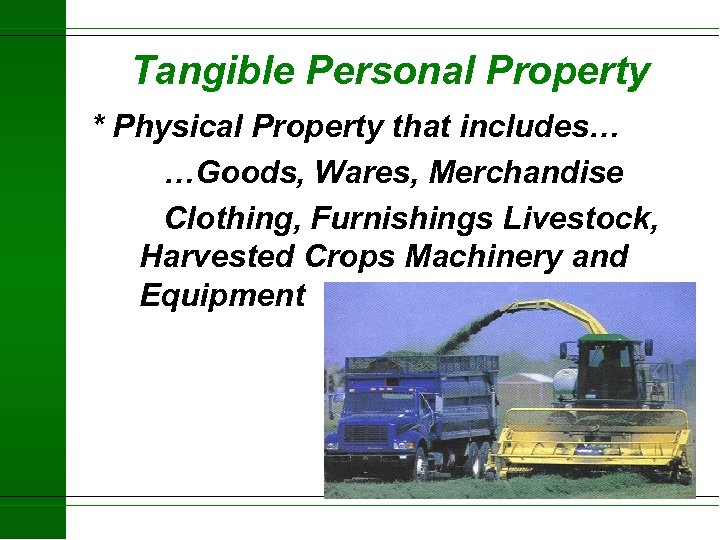 Tangible Personal Property

* Physical Property that includes…

…Goods, Wares, Merchandise

Clothing, Furnishings Livestock, Harvested Crops Machinery and Equipment